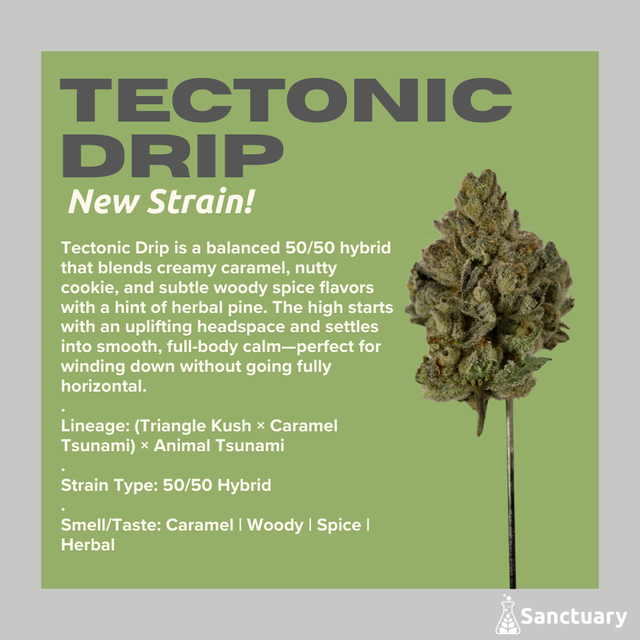 TECTONIC DRIP

New Strain!

Tectonic Drip is a balanced 50/50 hybrid that blends creamy caramel, nutty cookie, and subtle woody spice flavors with a hint of herbal pine. The high starts with an uplifting headspace and settles into smooth, full-body calm—perfect for winding down without going fully horizontal.

.

Lineage: (Triangle Kush × Caramel Tsunami) × Animal Tsunami

.

Strain Type: 50/50 Hybrid

.

Smell/Taste: Caramel | Woody | Spice | Herbal

Sanctuary